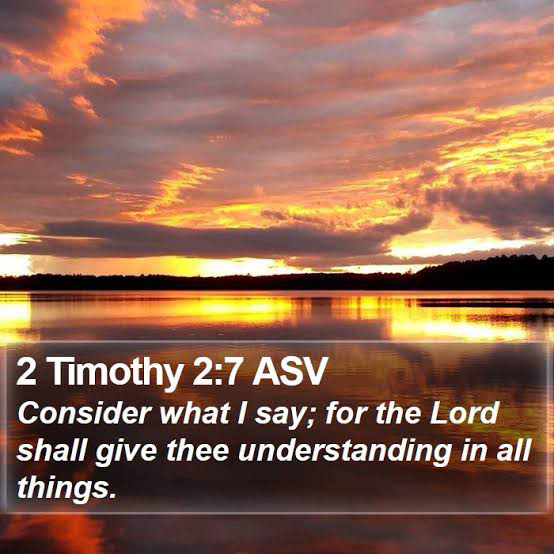 2 Timothy 2:7 ASV

Consider what I say; for the Lord shall give thee understanding in all things.